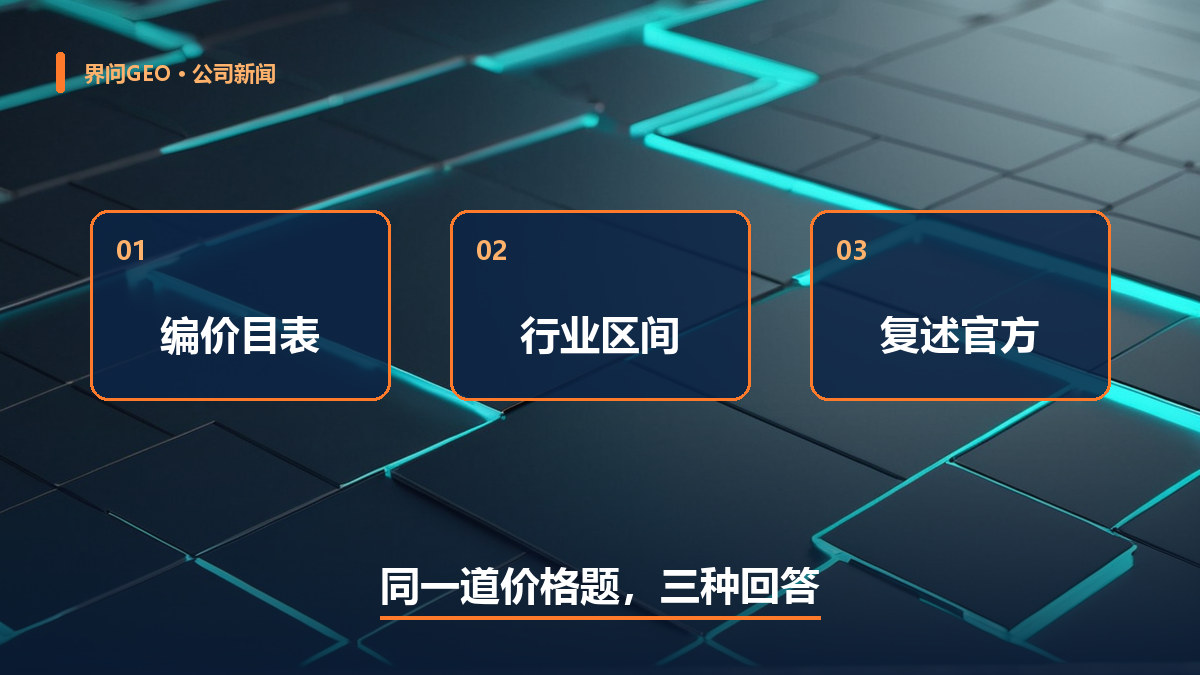 界问GEO · 公司新闻

01

编价目表

02

行业区间

03

复述官方

同一道价格题，三种回答